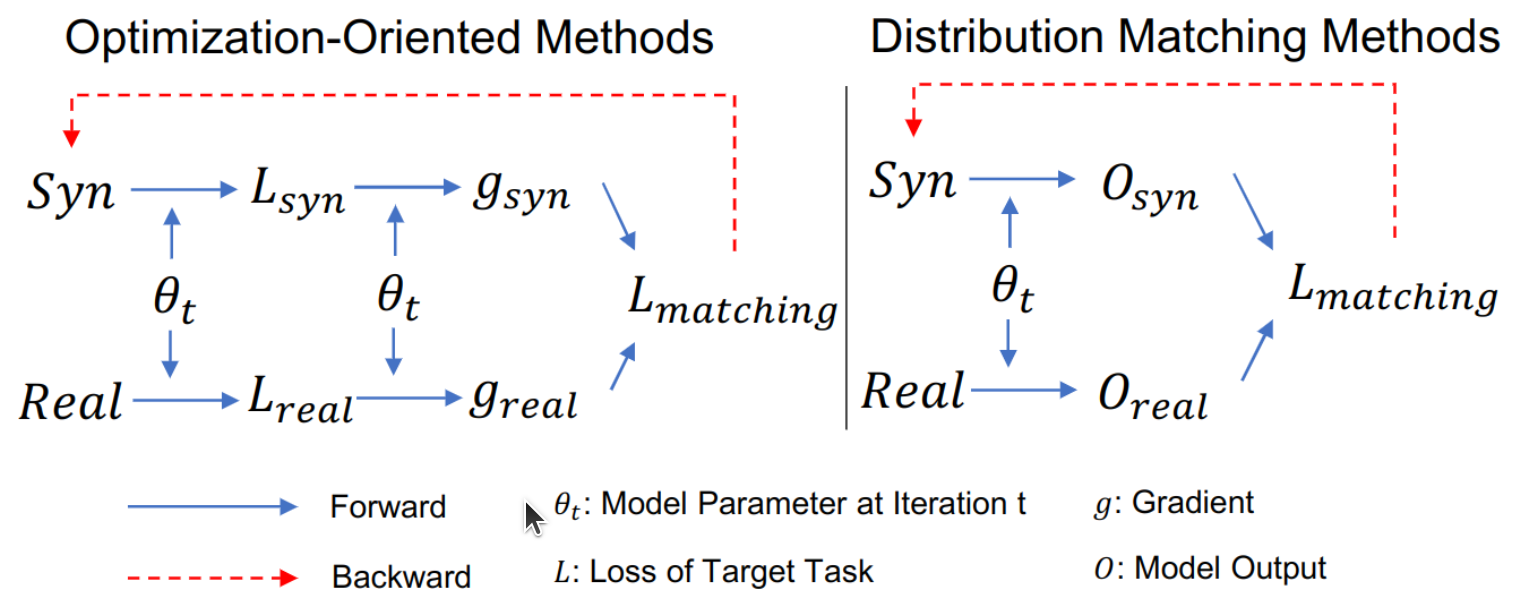 Optimization-Oriented Methods

$Syn$ $L_{syn}$ $g_{syn}$

$\theta_t$ $\theta_t$ $L_{matching}$

$Real$ $L_{real}$ $g_{real}$

Distribution Matching Methods

$Syn$ $O_{syn}$

$\theta_t$ $L_{matching}$

$Real$ $O_{real}$

Forward

Backward

$\theta_t$: Model Parameter at Iteration t

$L$: Loss of Target Task

$g$: Gradient

$O$: Model Output